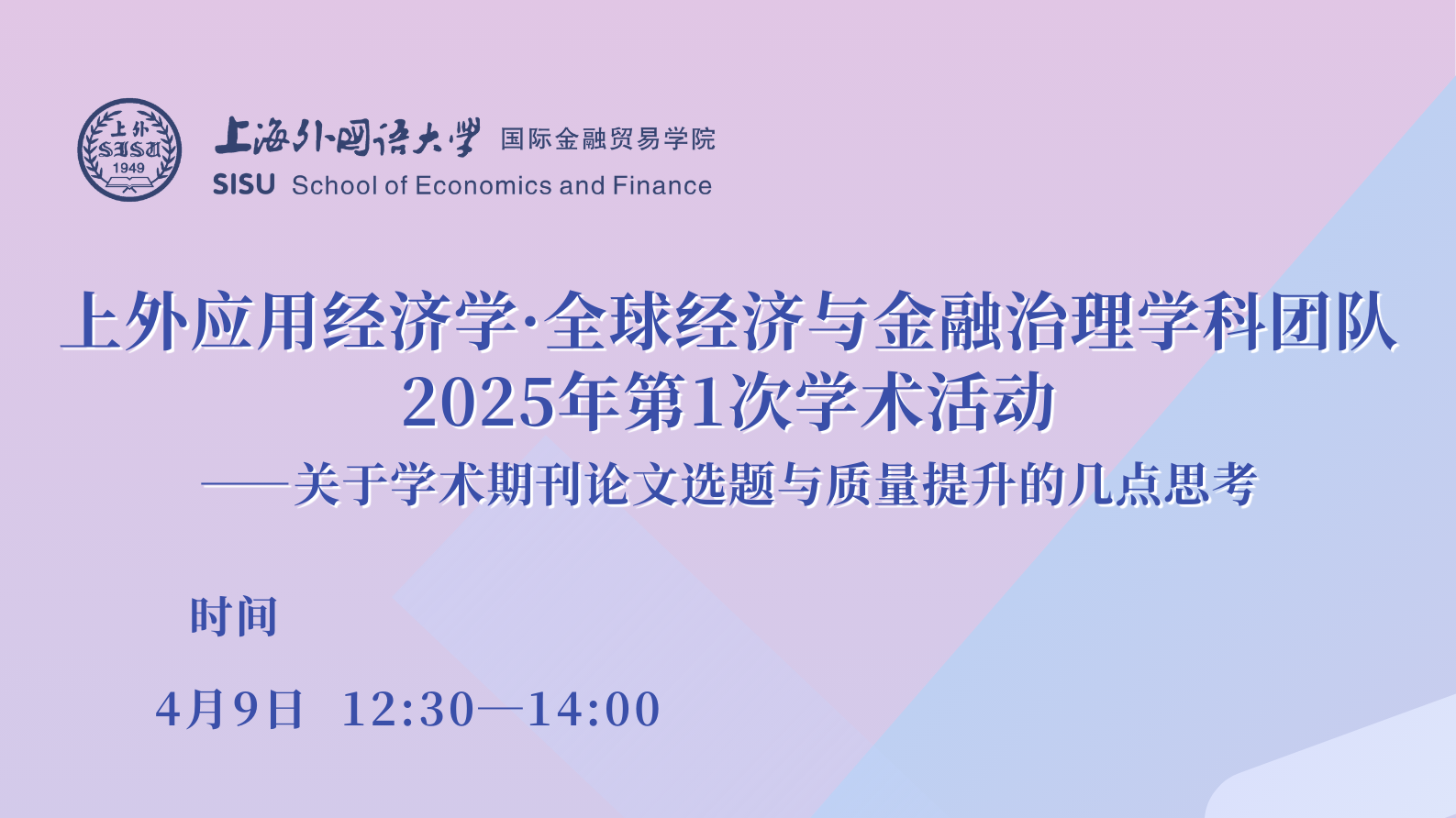 上外
SISU
1949

上海外国语大学 国际金融贸易学院
SISU School of Economics and Finance

上外应用经济学·全球经济与金融治理学科团队
2025年第1次学术活动
——关于学术期刊论文选题与质量提升的几点思考

时间

4月9日 12:30—14:00